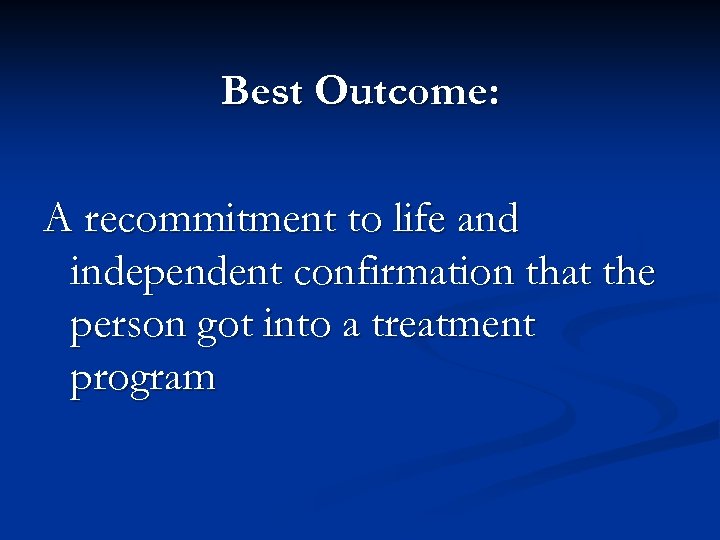 Best Outcome:

A recommitment to life and independent confirmation that the person got into a treatment program